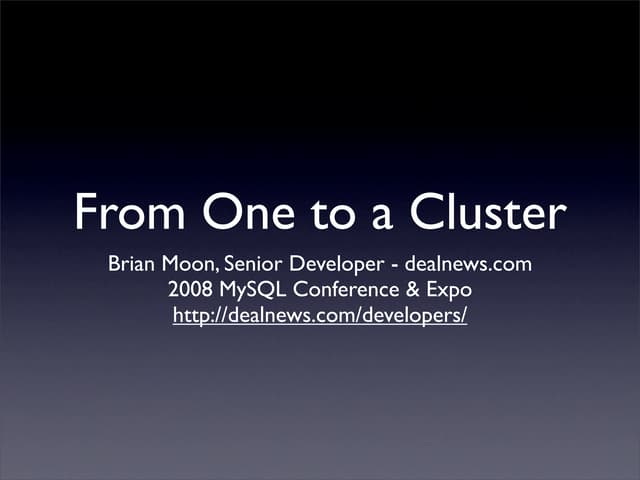 From One to a Cluster

Brian Moon, Senior Developer - dealnews.com
2008 MySQL Conference & Expo
http://dealnews.com/developers/